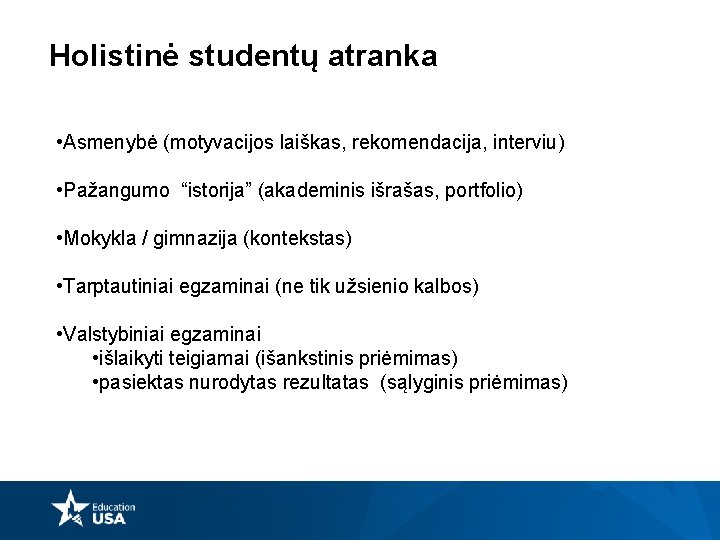 Holistinė studentų atranka

•Asmenybė (motyvacijos laiškas, rekomendacija, interviu)

•Pažangumo “istorija” (akademinis išrašas, portfolio)

•Mokykla / gimnazija (kontekstas)

•Tarptautiniai egzaminai (ne tik užsienio kalbos)

•Valstybiniai egzaminai
•išlaikyti teigiamai (išankstinis priėmimas)
•pasiektas nurodytas rezultatas (sąlyginis priėmimas)

Education USA